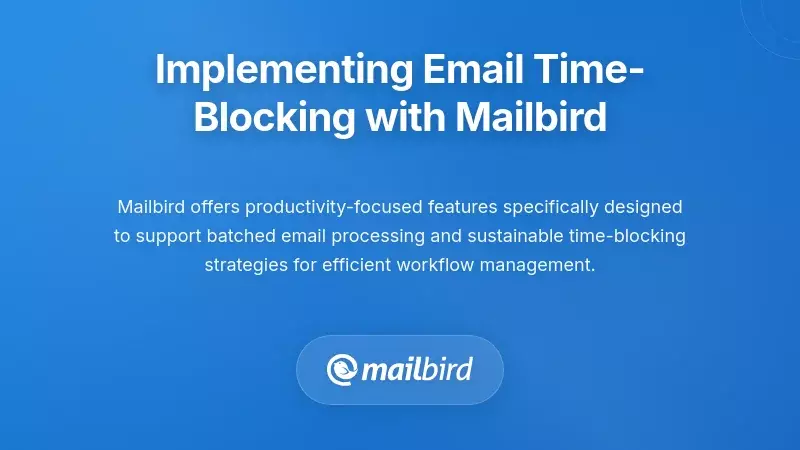 Implementing Email Time-Blocking with Mailbird

Mailbird offers productivity-focused features specifically designed to support batched email processing and sustainable time-blocking strategies for efficient workflow management.

mailbird